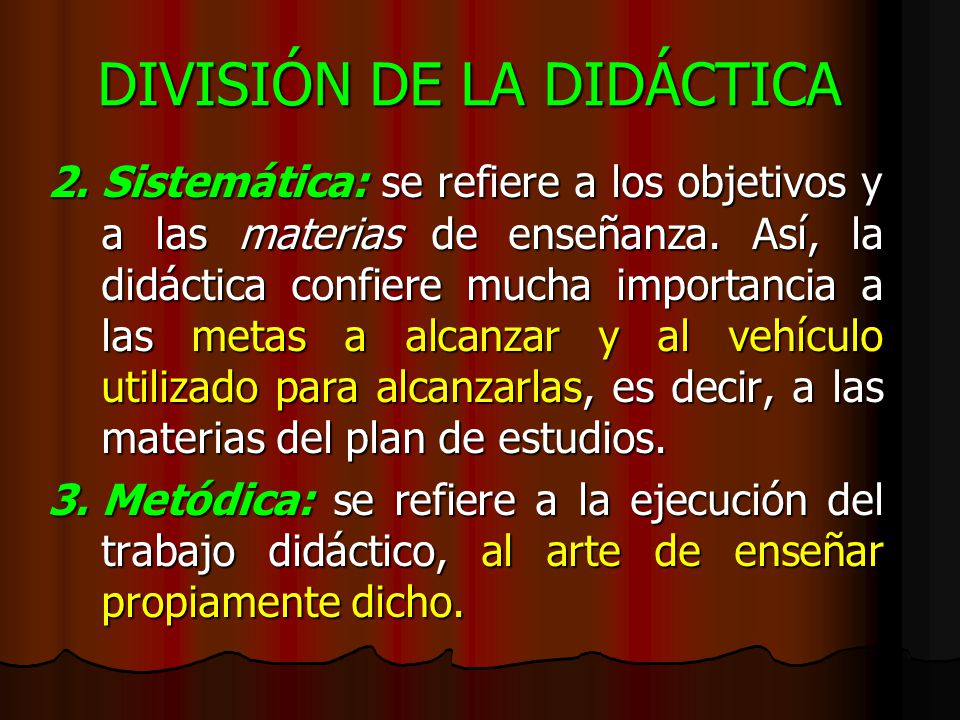 DIVISIÓN DE LA DIDÁCTICA

2. Sistemática: se refiere a los objetivos y a las materias de enseñanza. Así, la didáctica confiere mucha importancia a las metas a alcanzar y al vehículo utilizado para alcanzarlas, es decir, a las materias del plan de estudios.

3. Metódica: se refiere a la ejecución del trabajo didáctico, al arte de enseñar propiamente dicho.